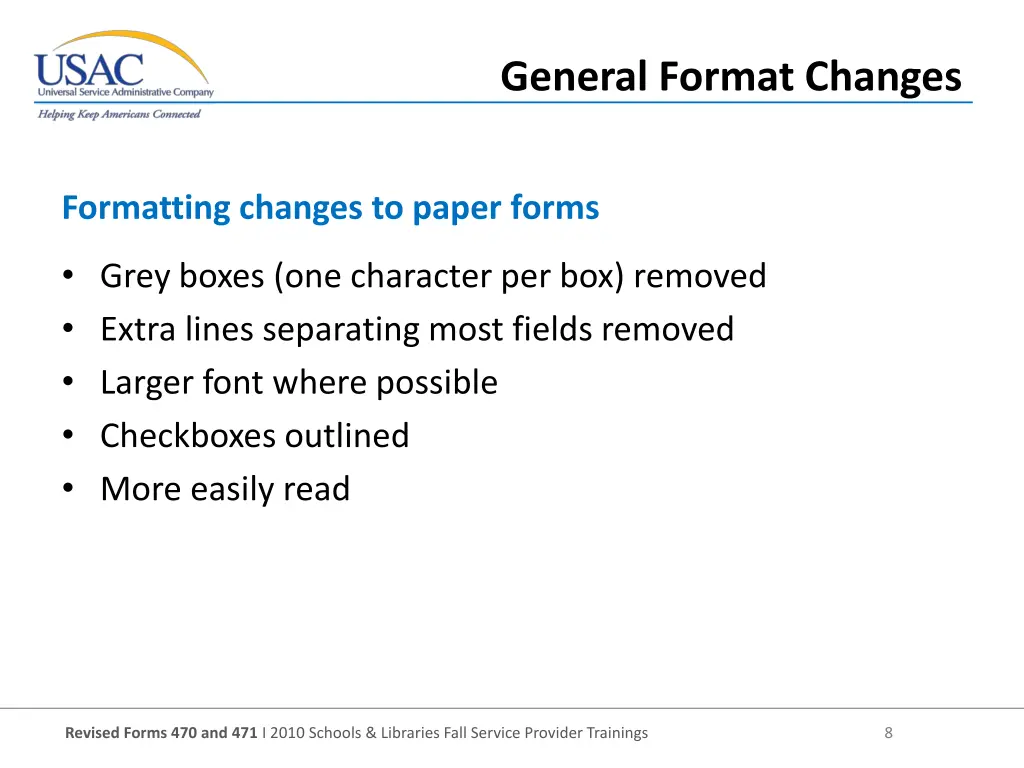 USAC
Universal Service Administrative Company
Helping Keep Americans Connected

General Format Changes

Formatting changes to paper forms

• Grey boxes (one character per box) removed
• Extra lines separating most fields removed
• Larger font where possible
• Checkboxes outlined
• More easily read

Revised Forms 470 and 471 I 2010 Schools & Libraries Fall Service Provider Trainings 8